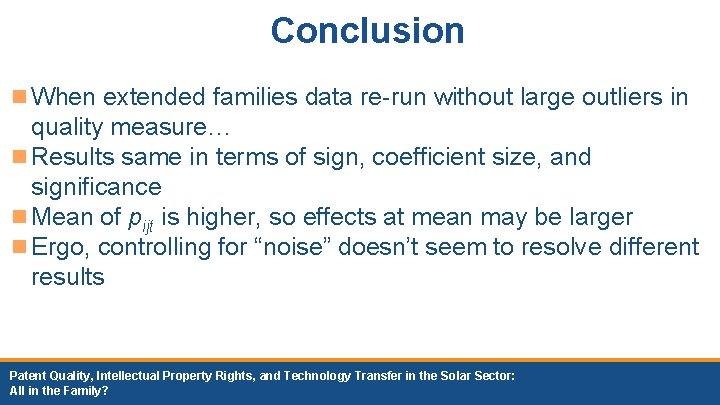 Conclusion

When extended families data re-run without large outliers in quality measure…

Results same in terms of sign, coefficient size, and significance

Mean of $p_{ijt}$ is higher, so effects at mean may be larger

Ergo, controlling for “noise” doesn’t seem to resolve different results

Patent Quality, Intellectual Property Rights, and Technology Transfer in the Solar Sector: All in the Family?